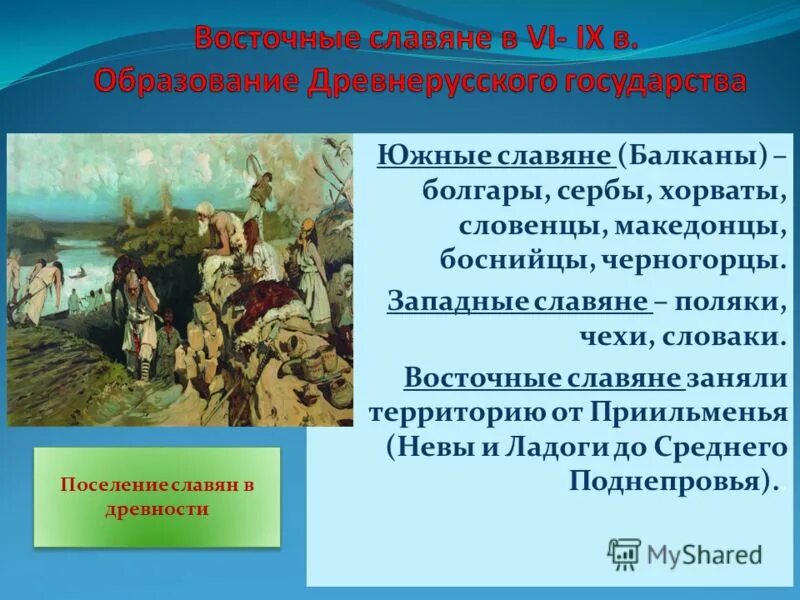 Восточные славяне в VI- IX в.
Образование Древнерусского государства

Южные славяне (Балканы) – болгары, сербы, хорваты, словенцы, македонцы, боснийцы, черногорцы.

Западные славяне – поляки, чехи, словаки.

Восточные славяне заняли территорию от Приильменья (Невы и Ладоги до Среднего Поднепровья).

Поселение славян в древности

MyShared